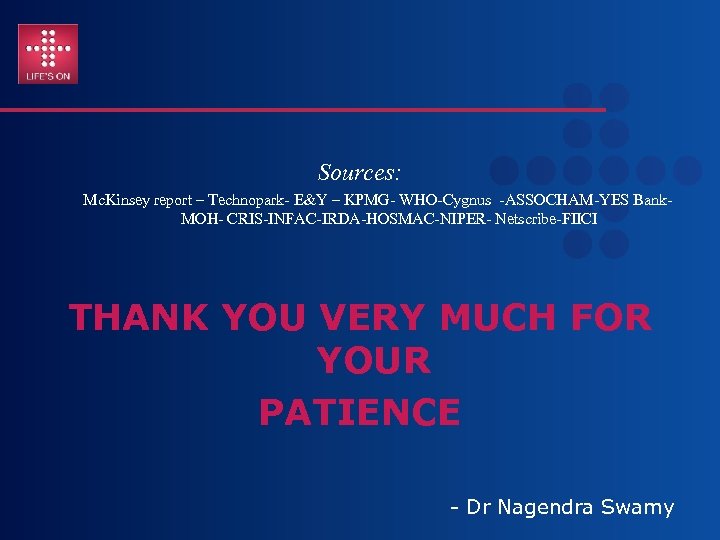 LIFE'S ON

Sources:
McKinsey report – Technopark- E&Y – KPMG- WHO-Cygnus -ASSOCHAM-YES Bank-MOH- CRIS-INFAC-IRDA-HOSMAC-NIPER- Netscribe-FIICI

THANK YOU VERY MUCH FOR YOUR
PATIENCE

- Dr Nagendra Swamy